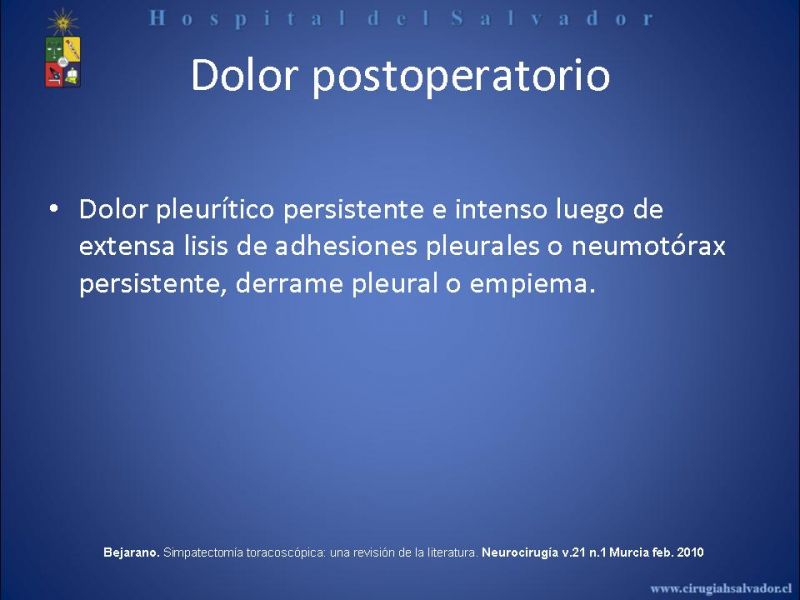 Hospital del Salvador

Dolor postoperatorio

• Dolor pleurítico persistente e intenso luego de extensa lisis de adhesiones pleurales o neumotórax persistente, derrame pleural o empiema.

Bejarano. Simpatectomía toracoscópica: una revisión de la literatura. Neurocirugía v.21 n.1 Murcia feb. 2010

www.cirugiahsalvador.cl